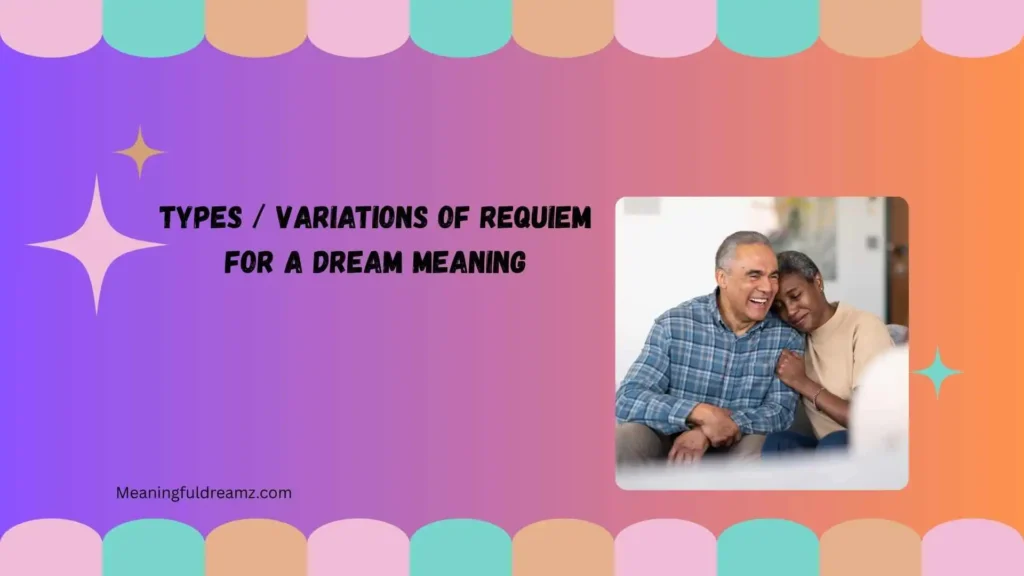 TYPES / VARIATIONS OF REQUIEM FOR A DREAM MEANING

Meaningfuldreamz.com